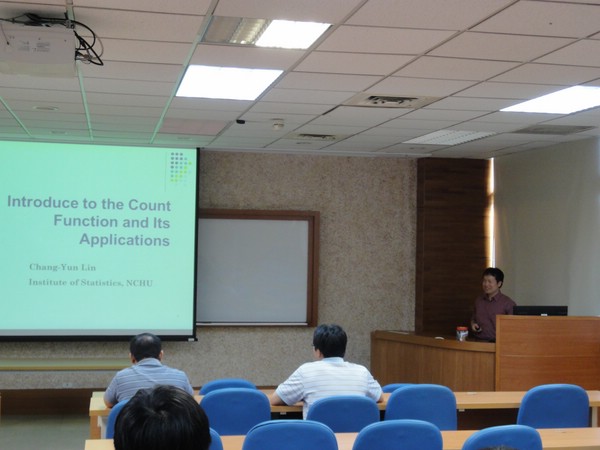 Introduce to the Count Function and Its Applications

Chang-Yun Lin

Institute of Statistics, NCHU